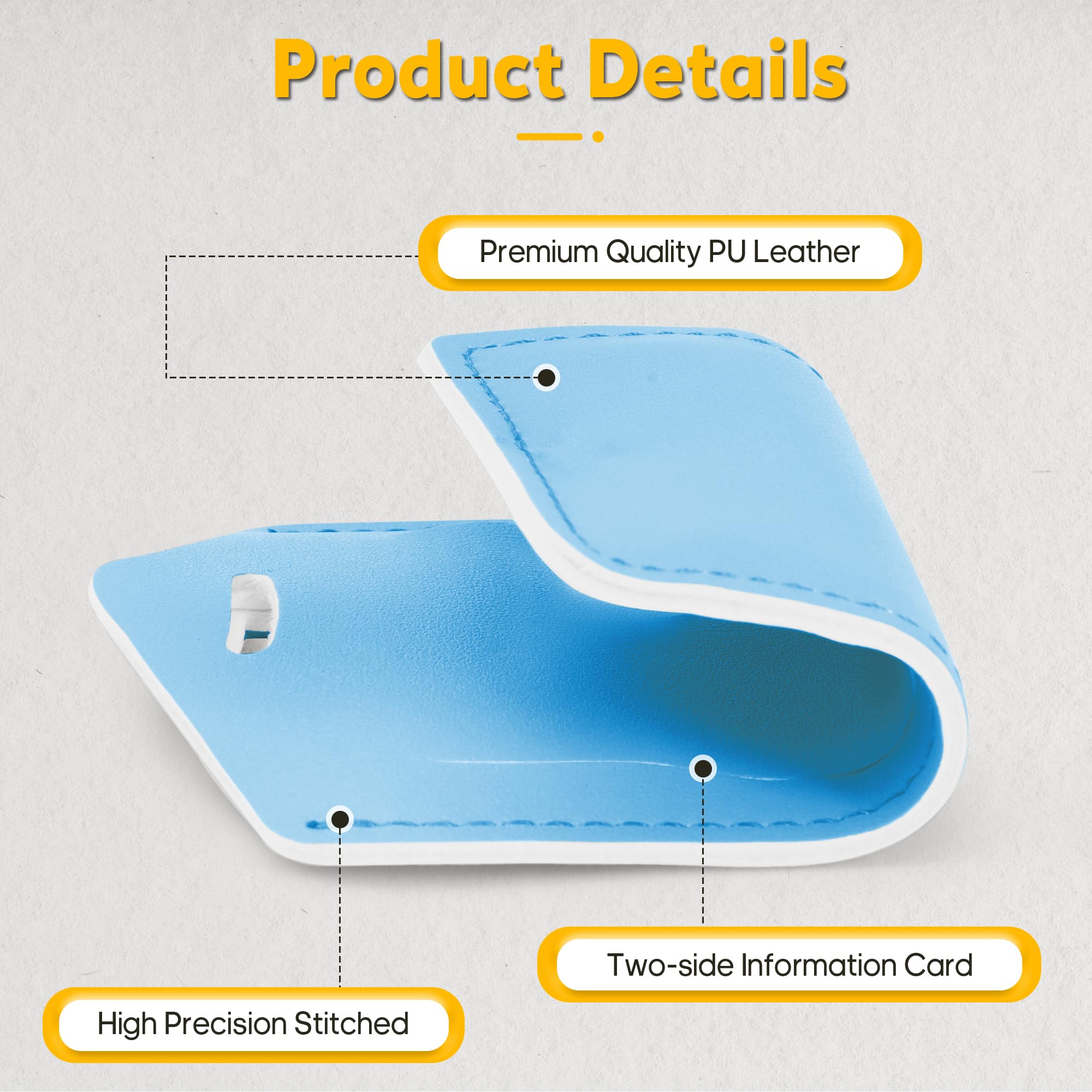 Product Details

Premium Quality PU Leather

Two-side Information Card

High Precision Stitched